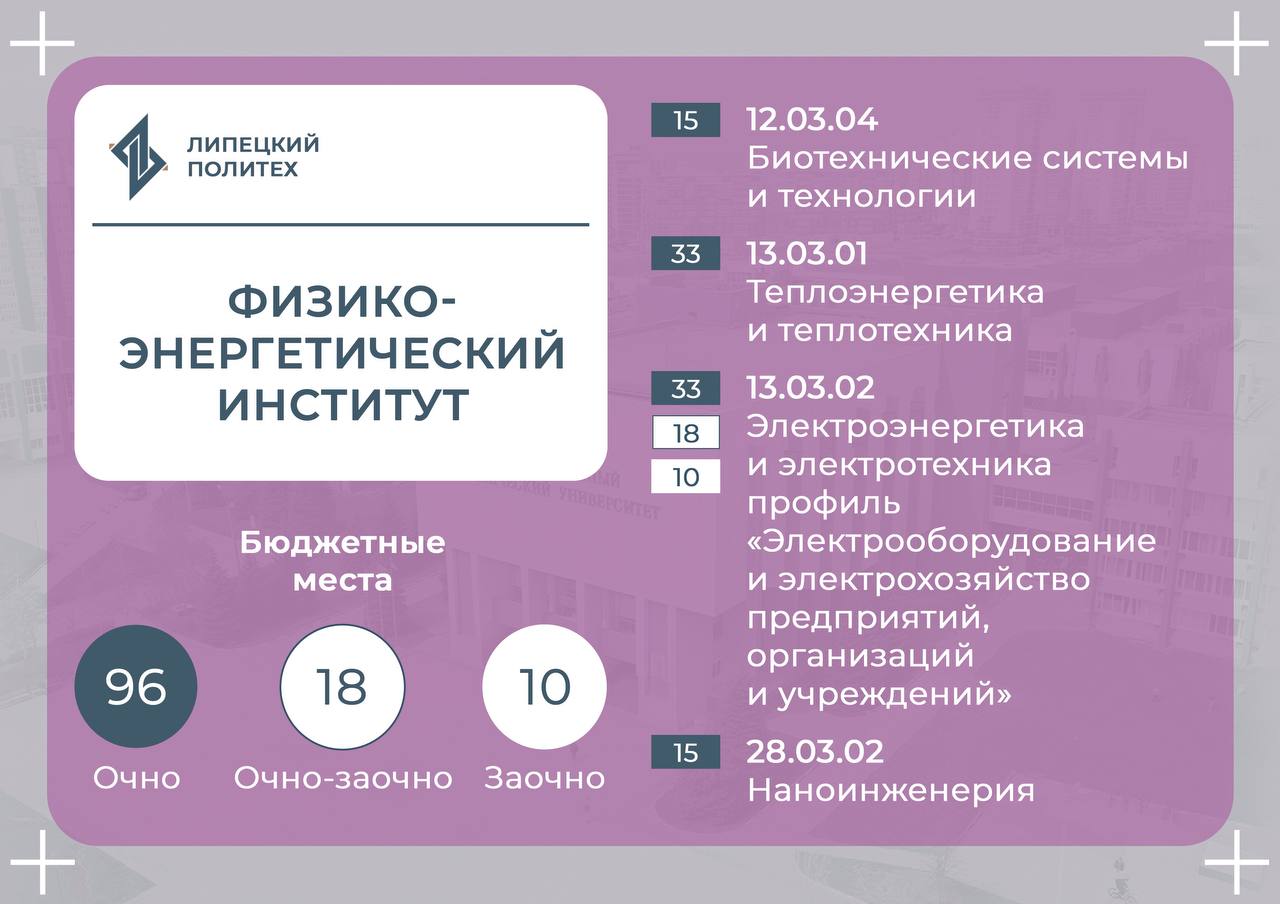 ЛИПЕЦКИЙ ПОЛИТЕХ

ФИЗИКО-ЭНЕРГЕТИЧЕСКИЙ ИНСТИТУТ

Бюджетные места

96
Очно

18
Очно-заочно

10
Заочно

15
12.03.04
Биотехнические системы и технологии

33
13.03.01
Теплоэнергетика и теплотехника

33
18
10
13.03.02
Электроэнергетика и электротехника профиль «Электрооборудование и электрохозяйство предприятий, организаций и учреждений»

15
28.03.02
Наноинженерия